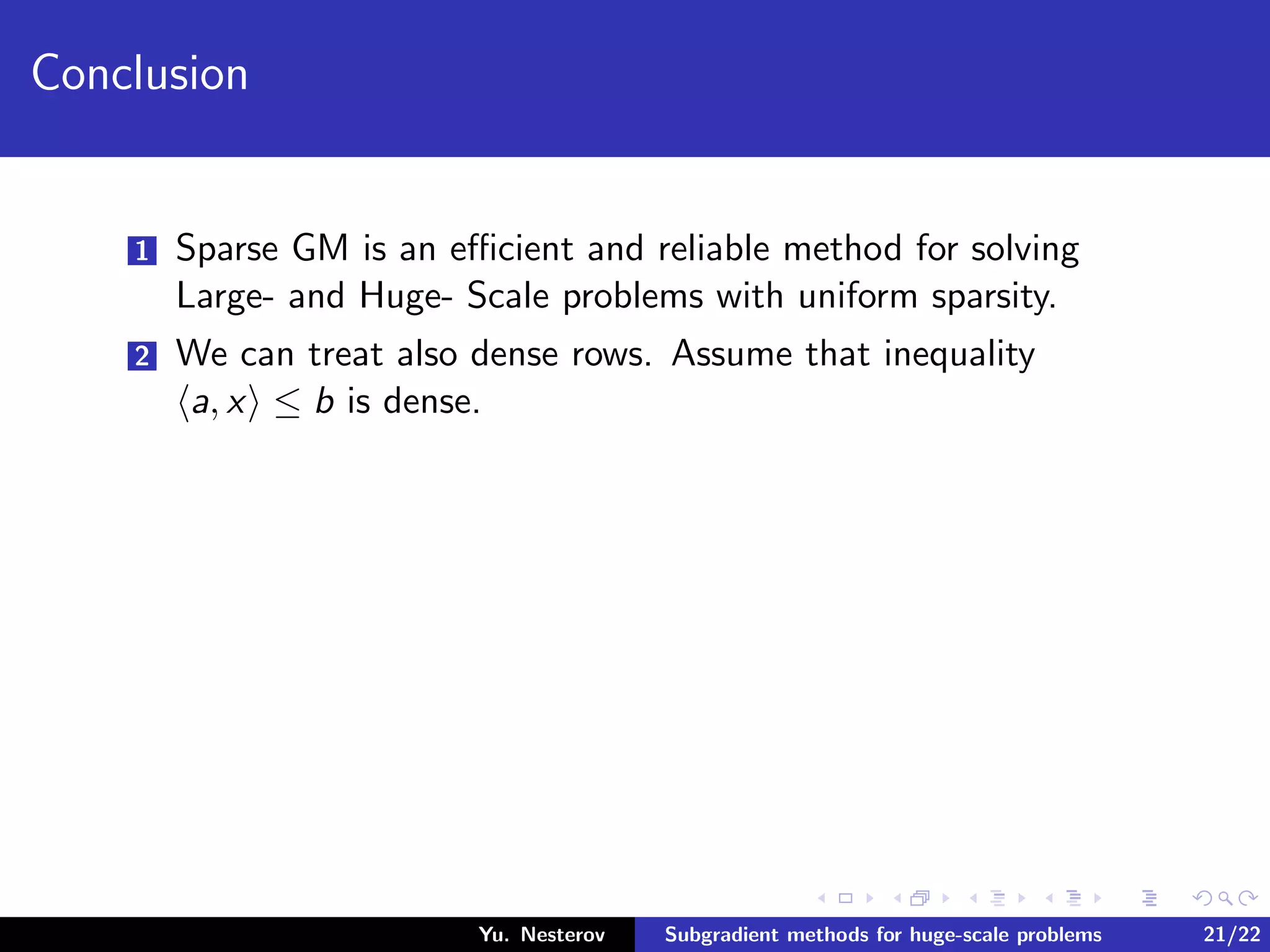 Conclusion

1 Sparse GM is an efficient and reliable method for solving Large- and Huge- Scale problems with uniform sparsity.

2 We can treat also dense rows. Assume that inequality $\langle a, x \rangle \leq b$ is dense.

Yu. Nesterov Subgradient methods for huge-scale problems 21/22